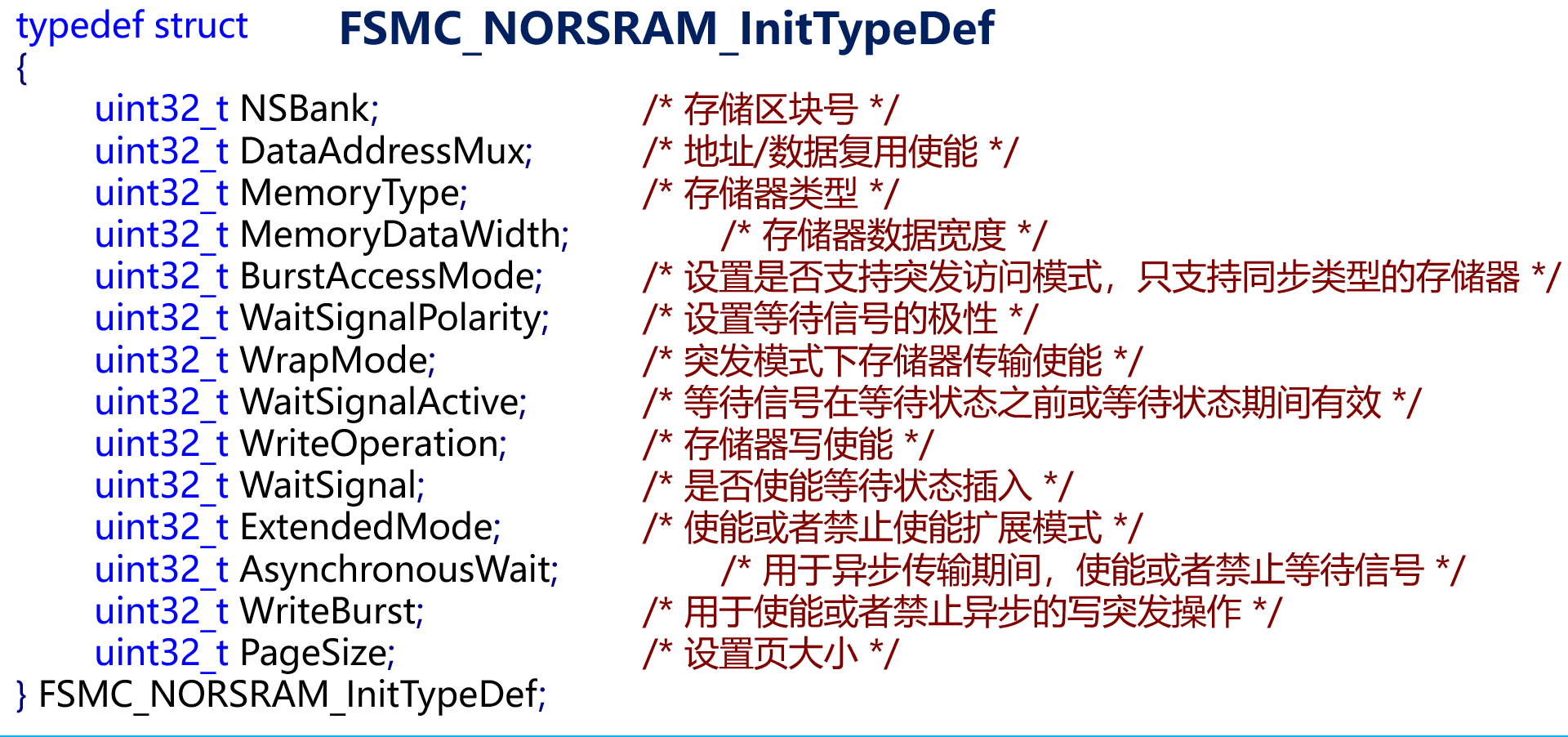 typedef struct FSMC_NORSRAM_InitTypeDef
{
uint32_t NSBank; /* 存储区块号 */
uint32_t DataAddressMux; /* 地址/数据复用使能 */
uint32_t MemoryType; /* 存储器类型 */
uint32_t MemoryDataWidth; /* 存储器数据宽度 */
uint32_t BurstAccessMode; /* 设置是否支持突发访问模式，只支持同步类型的存储器 */
uint32_t WaitSignalPolarity; /* 设置等待信号的极性 */
uint32_t WrapMode; /* 突发模式下存储器传输使能 */
uint32_t WaitSignalActive; /* 等待信号在等待状态之前或等待状态期间有效 */
uint32_t WriteOperation; /* 存储器写使能 */
uint32_t WaitSignal; /* 是否使能等待状态插入 */
uint32_t ExtendedMode; /* 使能或者禁止使能扩展模式 */
uint32_t AsynchronousWait; /* 用于异步传输期间，使能或者禁止等待信号 */
uint32_t WriteBurst; /* 用于使能或者禁止异步的写突发操作 */
uint32_t PageSize; /* 设置页大小 */
} FSMC_NORSRAM_InitTypeDef;